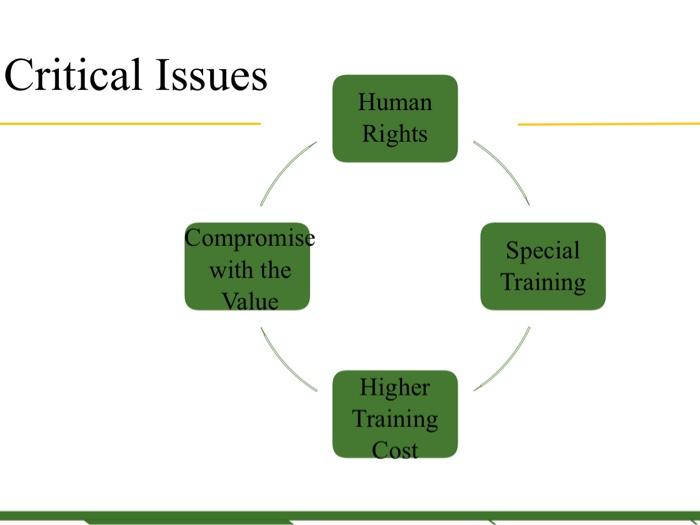 Critical Issues

Human Rights

Special Training

Higher Training Cost

Compromise with the Value